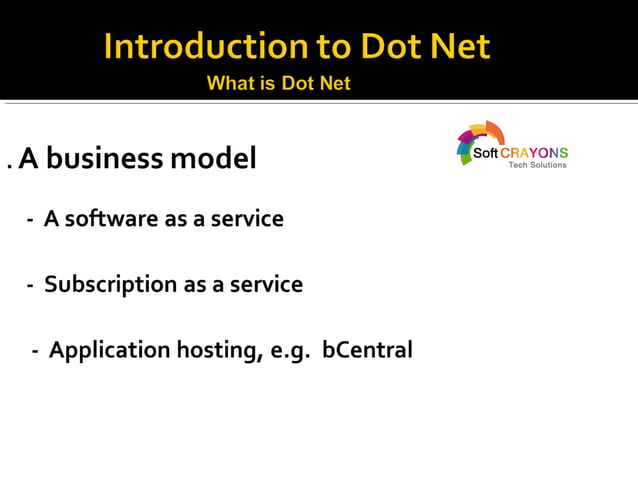 Introduction to Dot Net
What is Dot Net

Soft CRAYONS
Tech Solutions

. A business model

- A software as a service

- Subscription as a service

- Application hosting, e.g. bCentral